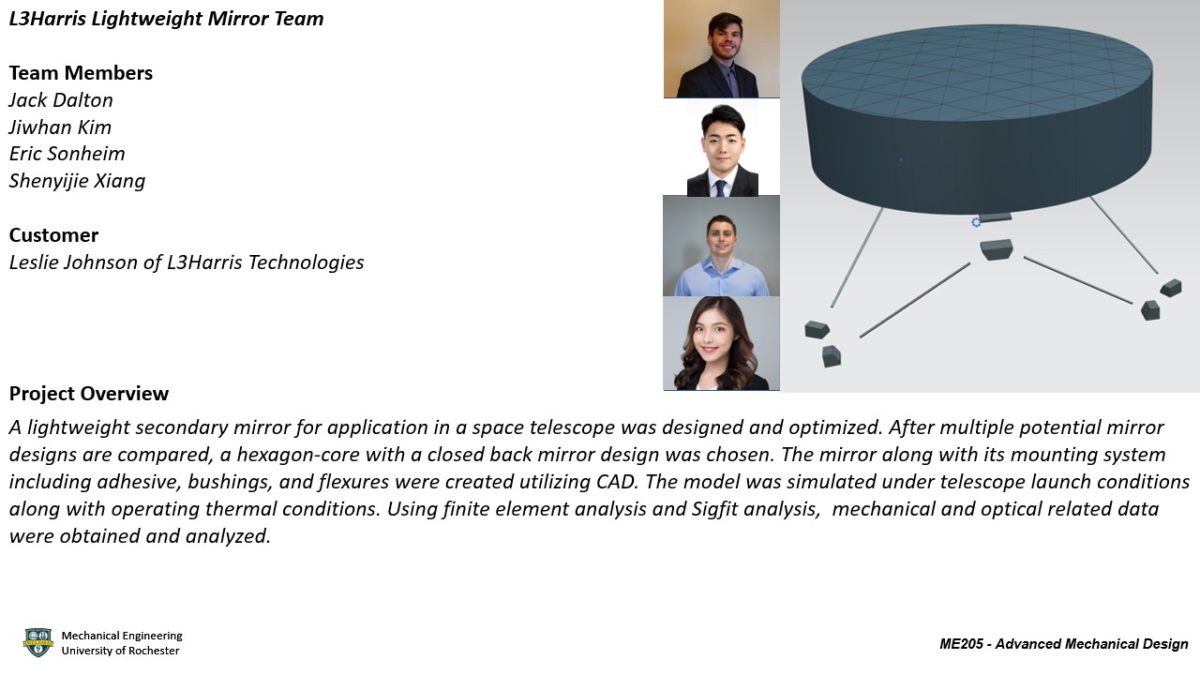 L3Harris Lightweight Mirror Team

Team Members
Jack Dalton
Jiwhan Kim
Eric Sonheim
Shenyijie Xiang

Customer
Leslie Johnson of L3Harris Technologies

Project Overview
A lightweight secondary mirror for application in a space telescope was designed and optimized. After multiple potential mirror designs are compared, a hexagon-core with a closed back mirror design was chosen. The mirror along with its mounting system including adhesive, bushings, and flexures were created utilizing CAD. The model was simulated under telescope launch conditions along with operating thermal conditions. Using finite element analysis and Sigfit analysis, mechanical and optical related data were obtained and analyzed.

Mechanical Engineering
University of Rochester

ME205 - Advanced Mechanical Design